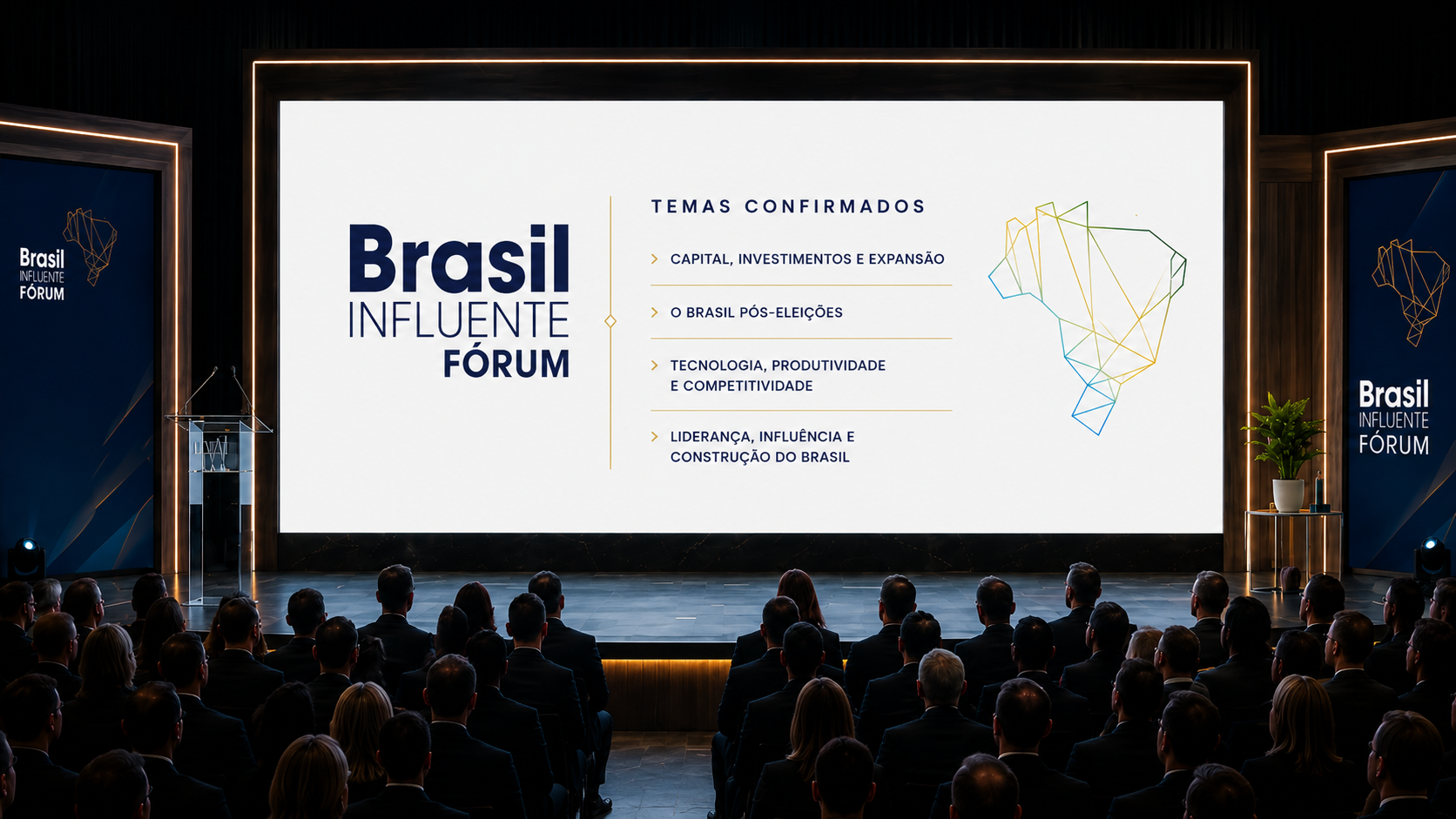 Brasil
INFLUENTE
FÓRUM

Brasil
INFLUENTE
FÓRUM

TEMAS CONFIRMADOS

CAPITAL, INVESTIMENTOS E EXPANSÃO

O BRASIL PÓS-ELEIÇÕES

TECNOLOGIA, PRODUTIVIDADE E COMPETITIVIDADE

LIDERANÇA, INFLUÊNCIA E CONSTRUÇÃO DO BRASIL

Brasil
INFLUENTE
FÓRUM